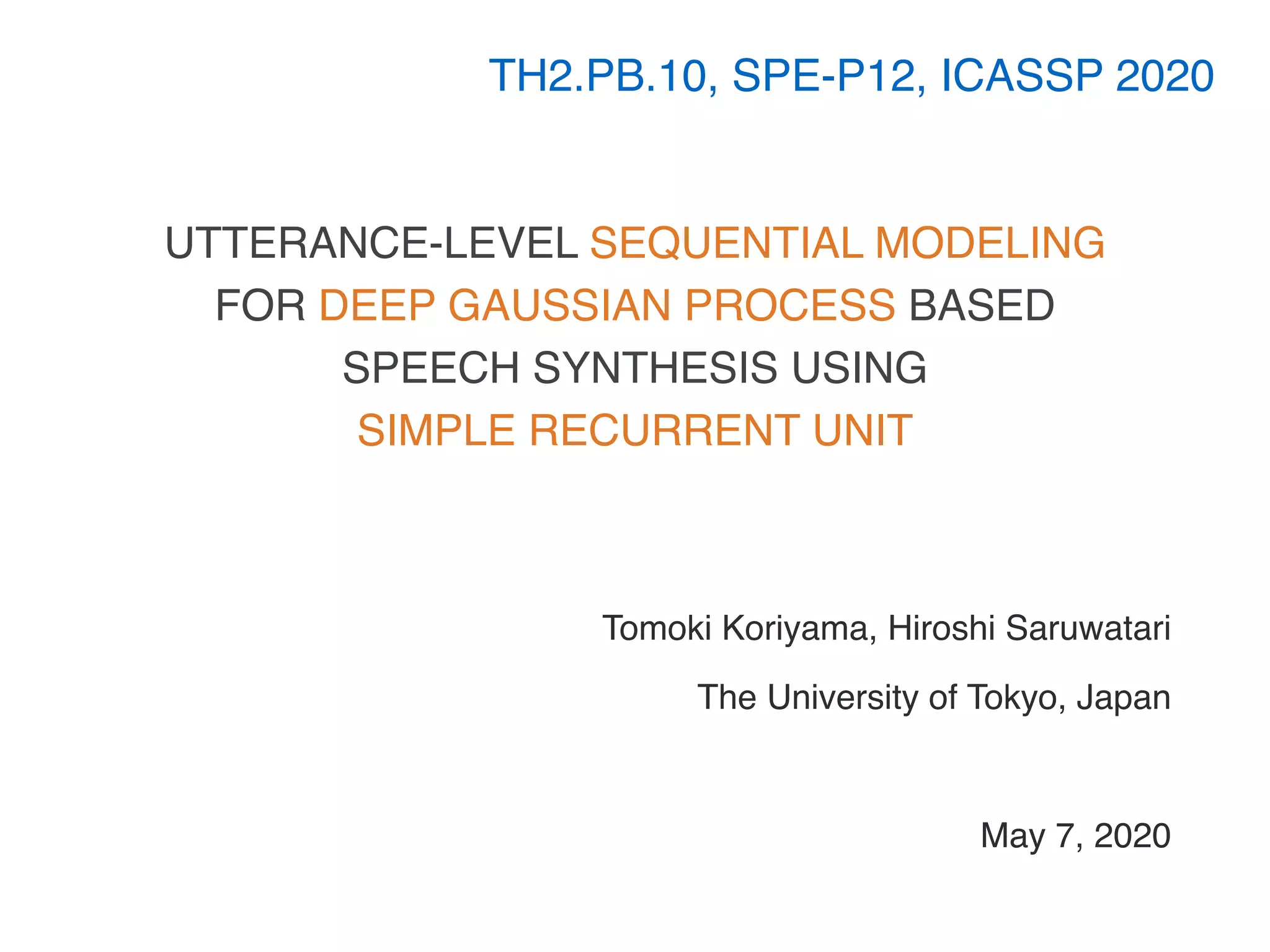 TH2.PB.10, SPE-P12, ICASSP 2020

UTTERANCE-LEVEL SEQUENTIAL MODELING FOR DEEP GAUSSIAN PROCESS BASED SPEECH SYNTHESIS USING SIMPLE RECURRENT UNIT

Tomoki Koriyama, Hiroshi Saruwatari

The University of Tokyo, Japan

May 7, 2020